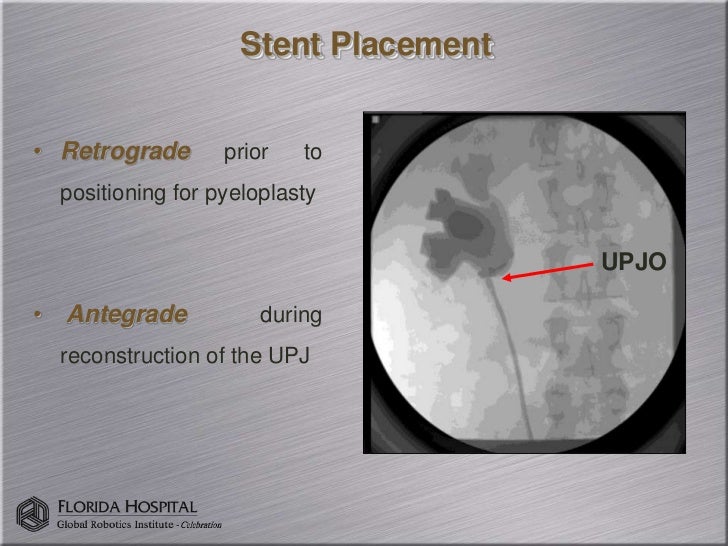 Stent Placement

• Retrograde prior to positioning for pyeloplasty

• Antegrade during reconstruction of the UPJ

UPJO

FLORIDA HOSPITAL
Global Robotics Institute - Celebration